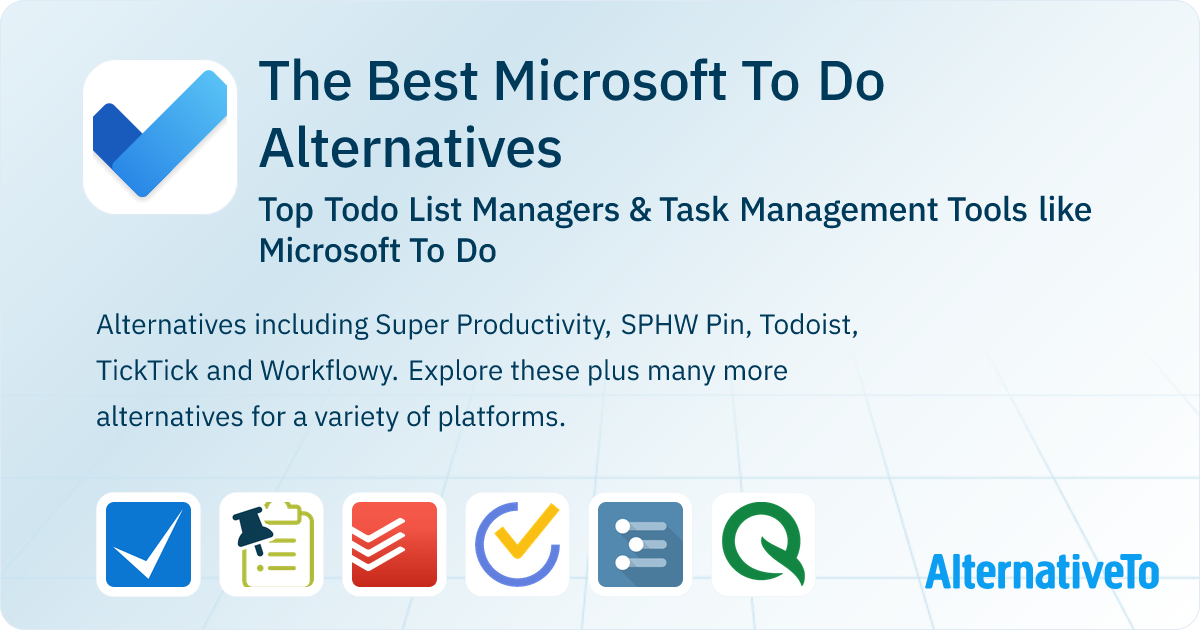 The Best Microsoft To Do Alternatives

Top Todo List Managers & Task Management Tools like Microsoft To Do

Alternatives including Super Productivity, SPHW Pin, Todoist, TickTick and Workflowy. Explore these plus many more alternatives for a variety of platforms.

AlternativeTo